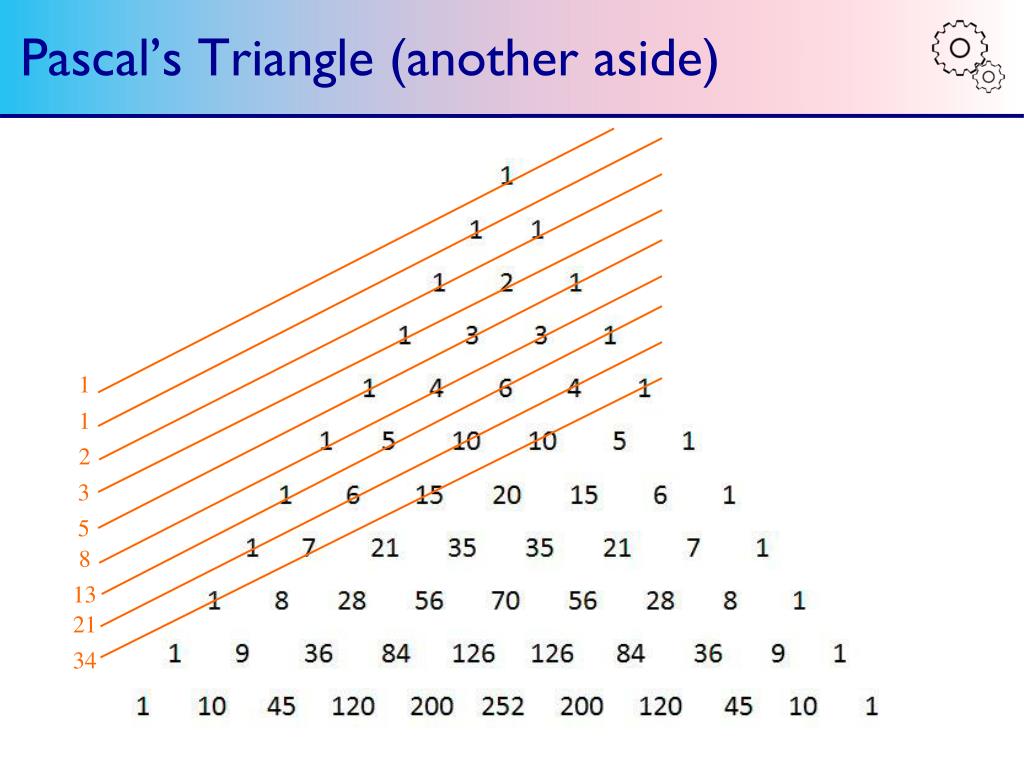 Pascal's Triangle (another aside)

1

1 1

1 2 1

1 3 3 1

1 4 6 4 1

1 5 10 10 5 1

1 6 15 20 15 6 1

1 7 21 35 35 21 7 1

1 8 28 56 70 56 28 8 1

1 9 36 84 126 126 84 36 9 1

1 10 45 120 200 252 200 120 45 10 1

1
1
2
3
5
8
13
21
34